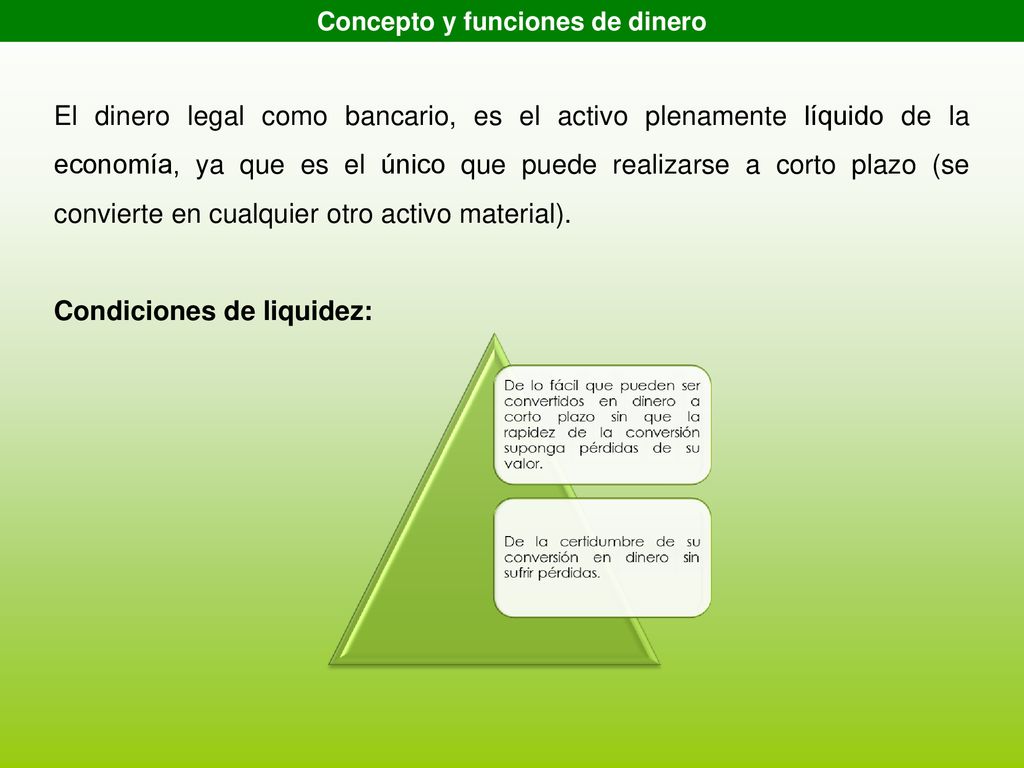 Concepto y funciones de dinero

El dinero legal como bancario, es el activo plenamente líquido de la economía, ya que es el único que puede realizarse a corto plazo (se convierte en cualquier otro activo material).

Condiciones de liquidez:

De lo fácil que pueden ser convertidos en dinero a corto plazo sin que la rapidez de la conversión suponga pérdidas de su valor.

De la certidumbre de su conversión en dinero sin sufrir pérdidas.